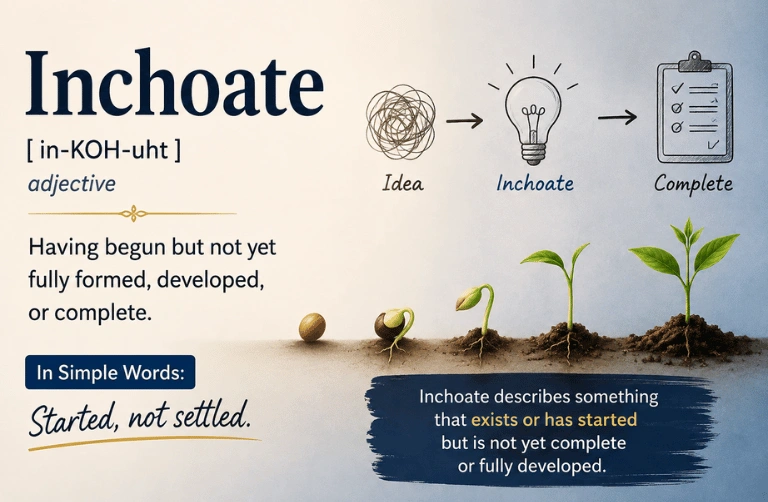 Inchoate

[ in-KOH-uht ]

adjective

Having begun but not yet fully formed, developed, or complete.

In Simple Words:

Started, not settled.

Idea

Inchoate

Complete

Inchoate describes something that exists or has started but is not yet complete or fully developed.